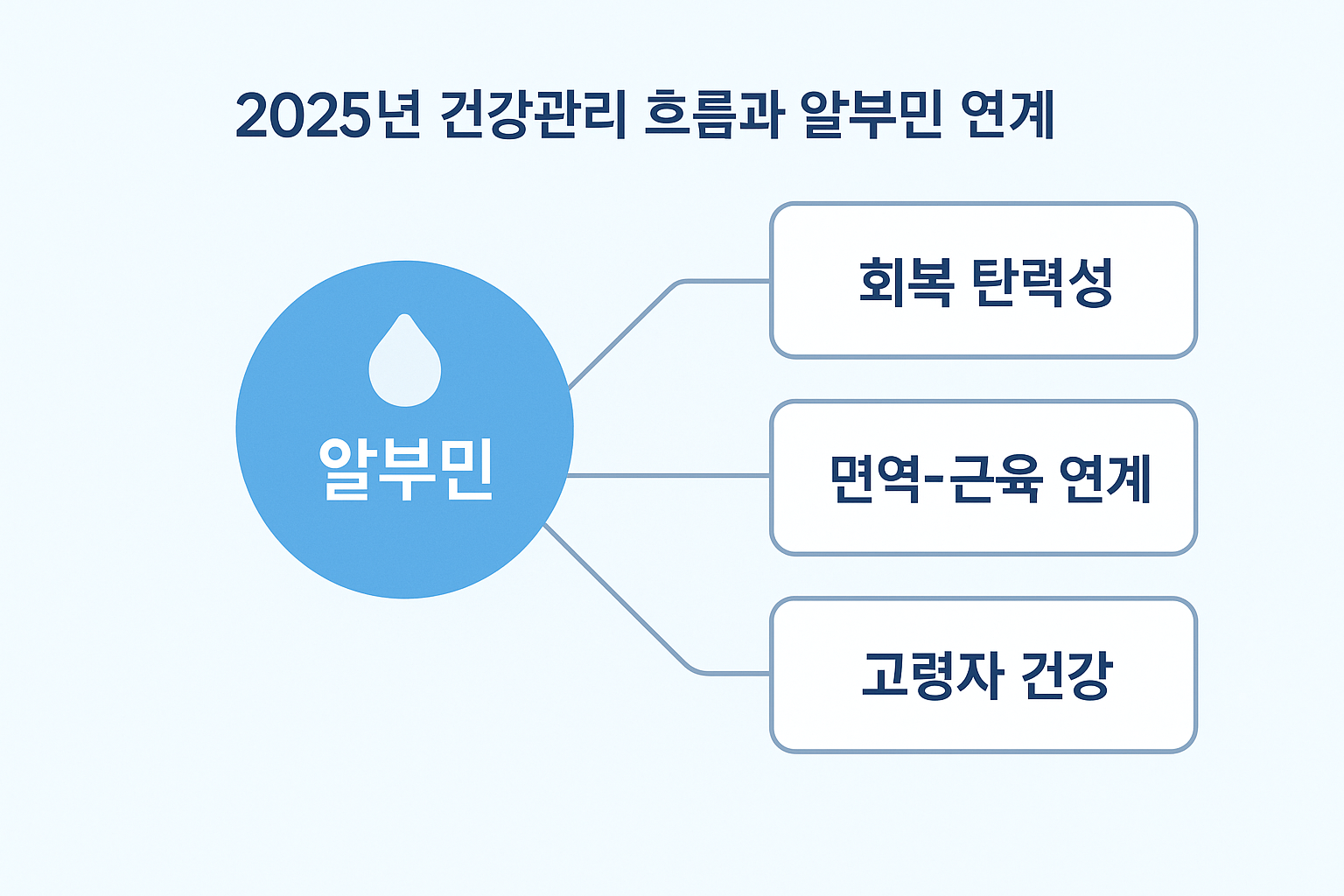 2025년 건강관리 흐름과 알부민 연계

알부민

회복 탄력성

면역-근육 연계

고령자 건강